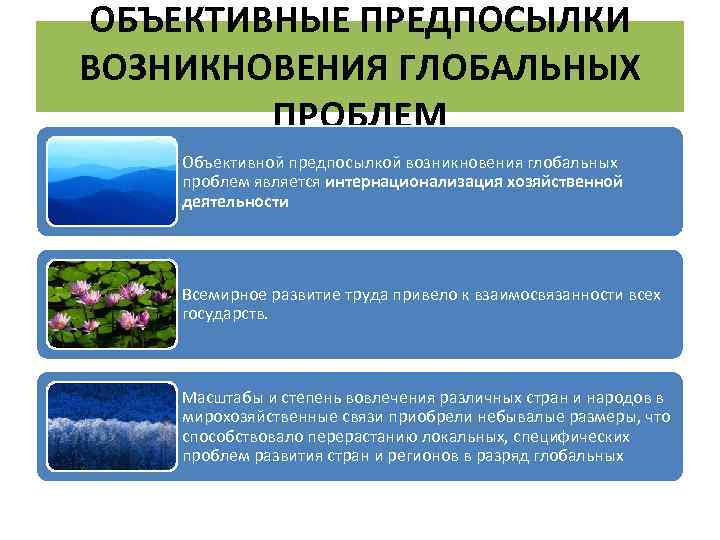 ОБЪЕКТИВНЫЕ ПРЕДПОСЫЛКИ ВОЗНИКНОВЕНИЯ ГЛОБАЛЬНЫХ ПРОБЛЕМ

Объективной предпосылкой возникновения глобальных проблем является интернационализация хозяйственной деятельности

Всемирное развитие труда привело к взаимосвязанности всех государств.

Масштабы и степень вовлечения различных стран и народов в мирохозяйственные связи приобрели небывалые размеры, что способствовало перерастанию локальных, специфических проблем развития стран и регионов в разряд глобальных